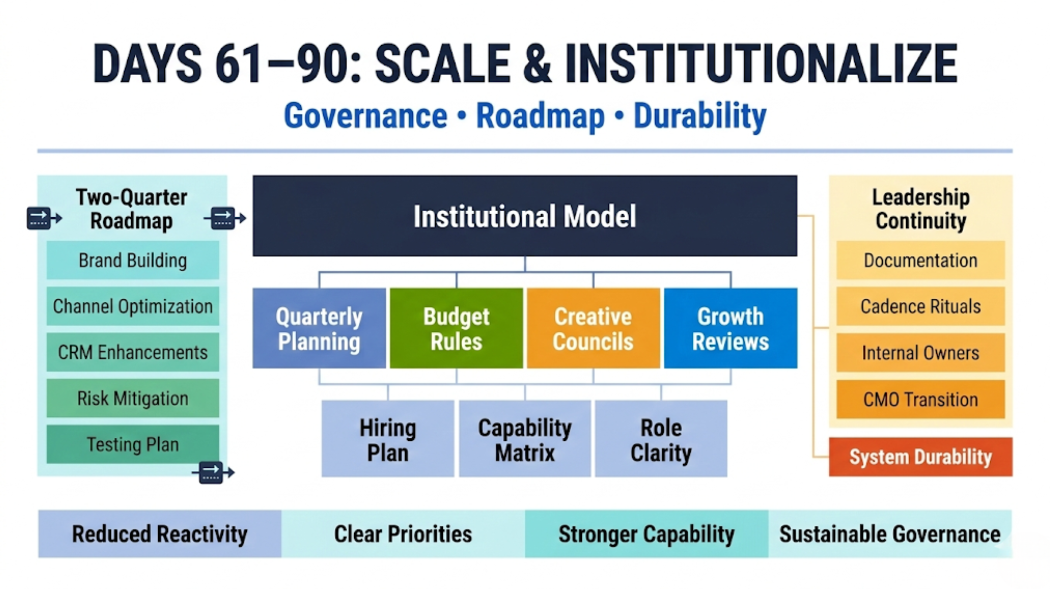 DAYS 61–90: SCALE & INSTITUTIONALIZE

Governance • Roadmap • Durability

Two-Quarter Roadmap

Brand Building

Channel Optimization

CRM Enhancements

Risk Mitigation

Testing Plan

Institutional Model

Quarterly Planning

Budget Rules

Creative Councils

Growth Reviews

Hiring Plan

Capability Matrix

Role Clarity

Leadership Continuity

Documentation

Cadence Rituals

Internal Owners

CMO Transition

System Durability

Reduced Reactivity

Clear Priorities

Stronger Capability

Sustainable Governance